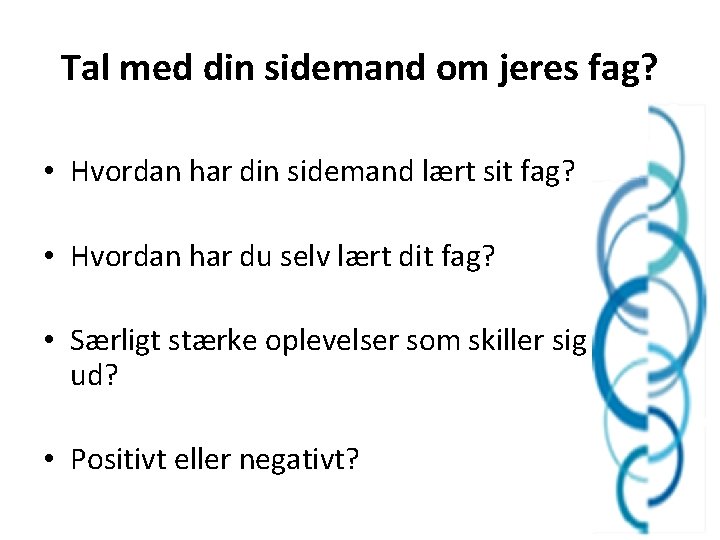 Tal med din sidemand om jeres fag?

• Hvordan har din sidemand lært sit fag?

• Hvordan har du selv lært dit fag?

• Særligt stærke oplevelser som skiller sig ud?

• Positivt eller negativt?